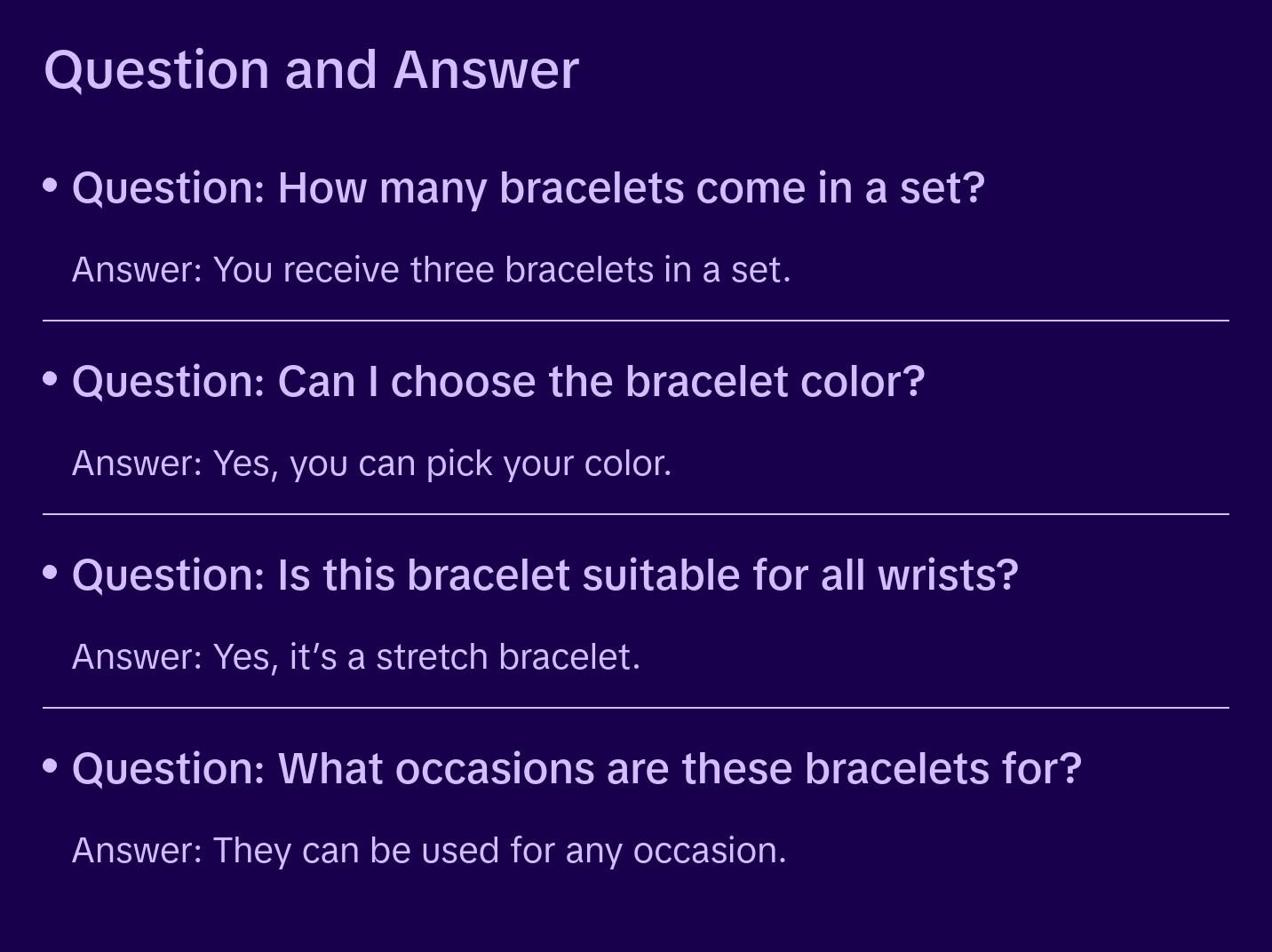 Question and Answer

• Question: How many bracelets come in a set?

Answer: You receive three bracelets in a set.

• Question: Can I choose the bracelet color?

Answer: Yes, you can pick your color.

• Question: Is this bracelet suitable for all wrists?

Answer: Yes, it's a stretch bracelet.

• Question: What occasions are these bracelets for?

Answer: They can be used for any occasion.